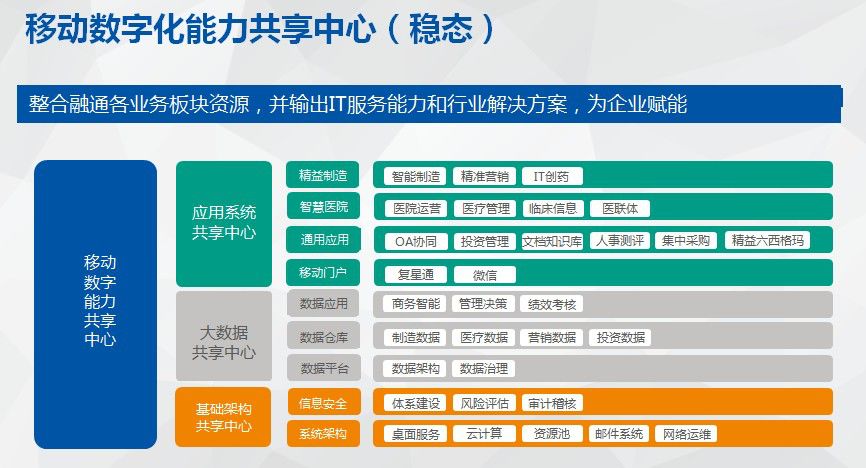 移动数字化能力共享中心（稳态）

整合融通各业务板块资源，并输出IT服务能力和行业解决方案，为企业赋能

移动数字能力共享中心

应用系统共享中心

精益制造
智能制造
精准营销
IT创药

智慧医院
医院运营
医疗管理
临床信息
医联体

通用应用
OA协同
投资管理
文档知识库
人事测评
集中采购
精益六西格玛

移动门户
复星通
微信

大数据共享中心

数据应用
商务智能
管理决策
绩效考核

数据仓库
制造数据
医疗数据
营销数据
投资数据

数据平台
数据架构
数据治理

基础架构共享中心

信息安全
体系建设
风险评估
审计稽核

系统架构
桌面服务
云计算
资源池
邮件系统
网络运维